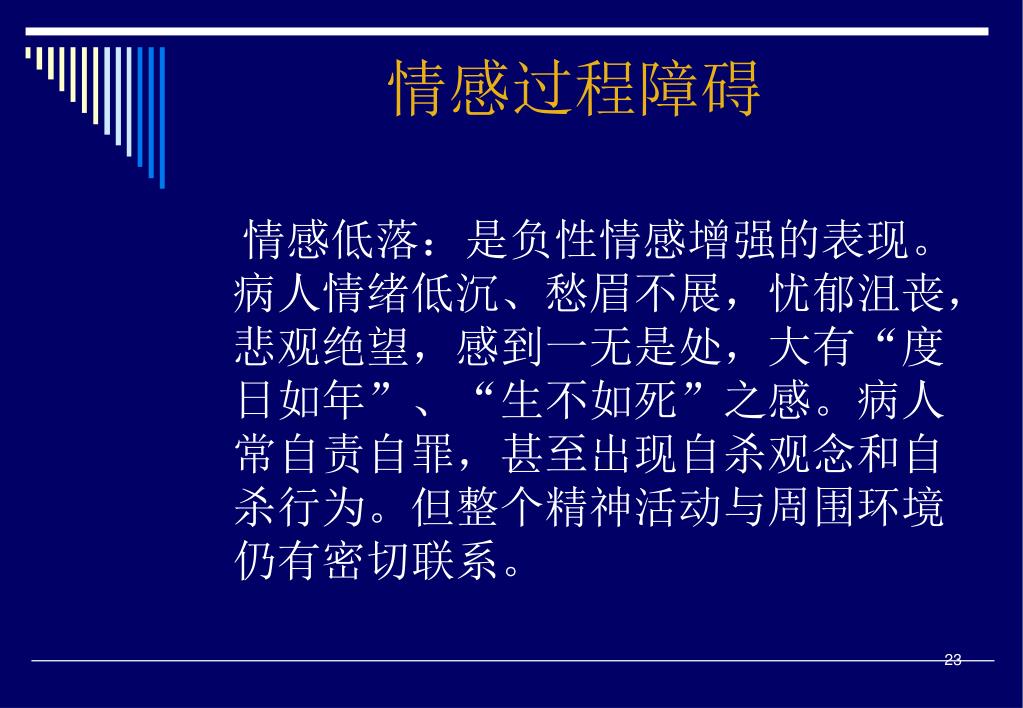 情感过程障碍

情感低落：是负性情感增强的表现。病人情绪低沉、愁眉不展，忧郁沮丧，悲观绝望，感到一无是处，大有“度日如年”、“生不如死”之感。病人常自责自罪，甚至出现自杀观念和自杀行为。但整个精神活动与周围环境仍有密切联系。

23